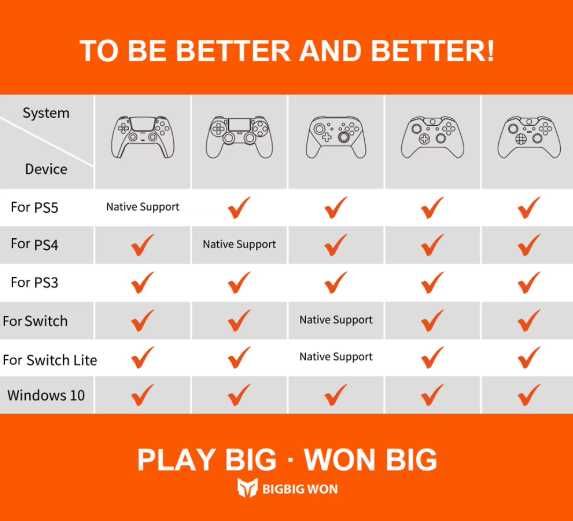 TO BE BETTER AND BETTER!

| System / Device | | | | | |
|---|---|---|---|---|---|
| For PS5 | Native Support | ✓ | ✓ | ✓ | ✓ |
| For PS4 | ✓ | Native Support | ✓ | ✓ | ✓ |
| For PS3 | ✓ | ✓ | ✓ | ✓ | ✓ |
| For Switch | ✓ | ✓ | Native Support | ✓ | ✓ |
| For Switch Lite | ✓ | ✓ | Native Support | ✓ | ✓ |
| Windows 10 | ✓ | ✓ | ✓ | ✓ | ✓ |

PLAY BIG · WON BIG

BIGBIG WON